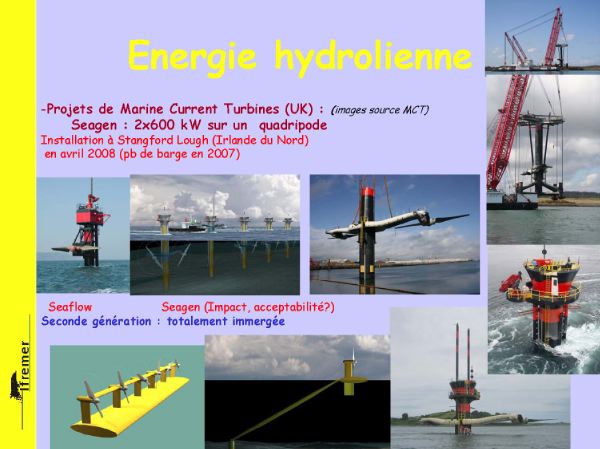 Energie hydrolienne

-Projets de Marine Current Turbines (UK) : (images source MCT)
Seagen : 2x600 kW sur un quadripode
Installation à Stangford Lough (Irlande du Nord) en avril 2008 (pb de barge en 2007)

Seaflow Seagen (Impact, acceptabilité?)
Seconde génération : totalement immergée

Ifremer